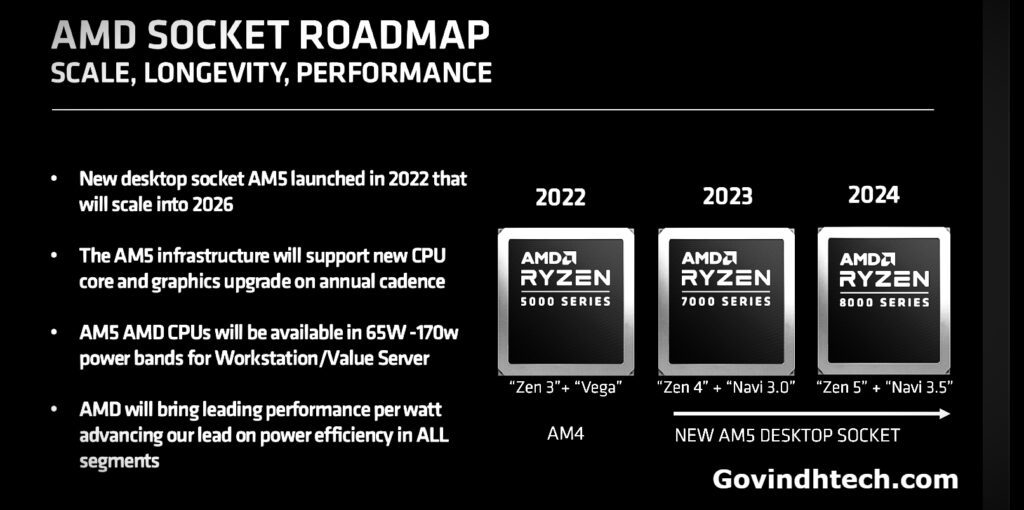 AMD SOCKET ROADMAP
SCALE, LONGEVITY, PERFORMANCE

• New desktop socket AM5 launched in 2022 that will scale into 2026

• The AM5 infrastructure will support new CPU core and graphics upgrade on annual cadence

• AM5 AMD CPUs will be available in 65W -170w power bands for Workstation/Value Server

• AMD will bring leading performance per watt advancing our lead on power efficiency in ALL segments

2022
AMD
RYZEN
5000 SERIES
"Zen 3"+ "Vega"
AM4

2023
AMD
RYZEN
7000 SERIES
"Zen 4" + "Navi 3.0"

2024
AMD
RYZEN
8000 SERIES
"Zen 5" + "Navi 3.5"

NEW AM5 DESKTOP SOCKET

Govindhtech.com